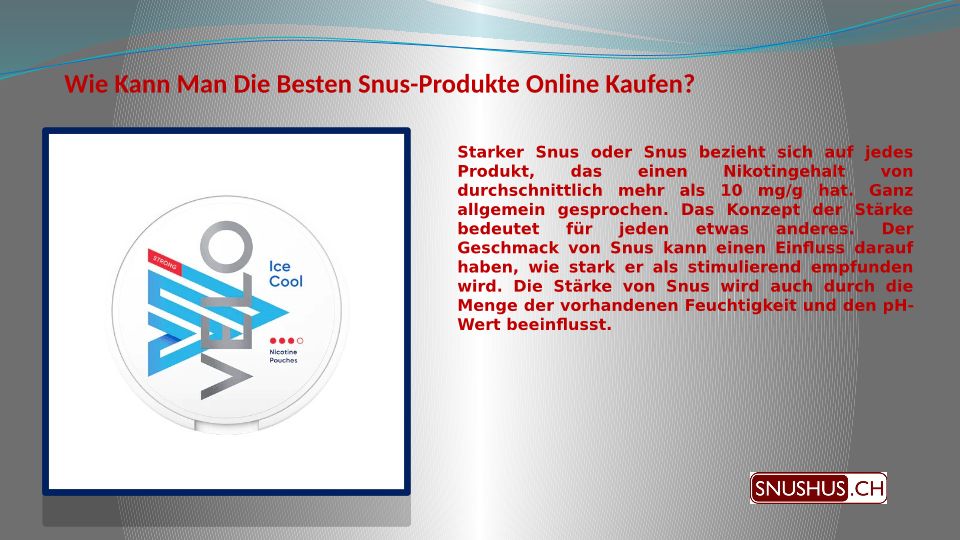 Wie Kann Man Die Besten Snus-Produkte Online Kaufen?

STRONG
VELO
Ice Cool
Nicotine Pouches

Starker Snus oder Snus bezieht sich auf jedes Produkt, das einen Nikotingehalt von durchschnittlich mehr als 10 mg/g hat. Ganz allgemein gesprochen. Das Konzept der Stärke bedeutet für jeden etwas anderes. Der Geschmack von Snus kann einen Einfluss darauf haben, wie stark er als stimulierend empfunden wird. Die Stärke von Snus wird auch durch die Menge der vorhandenen Feuchtigkeit und den pH-Wert beeinflusst.

SNUSHUS.CH